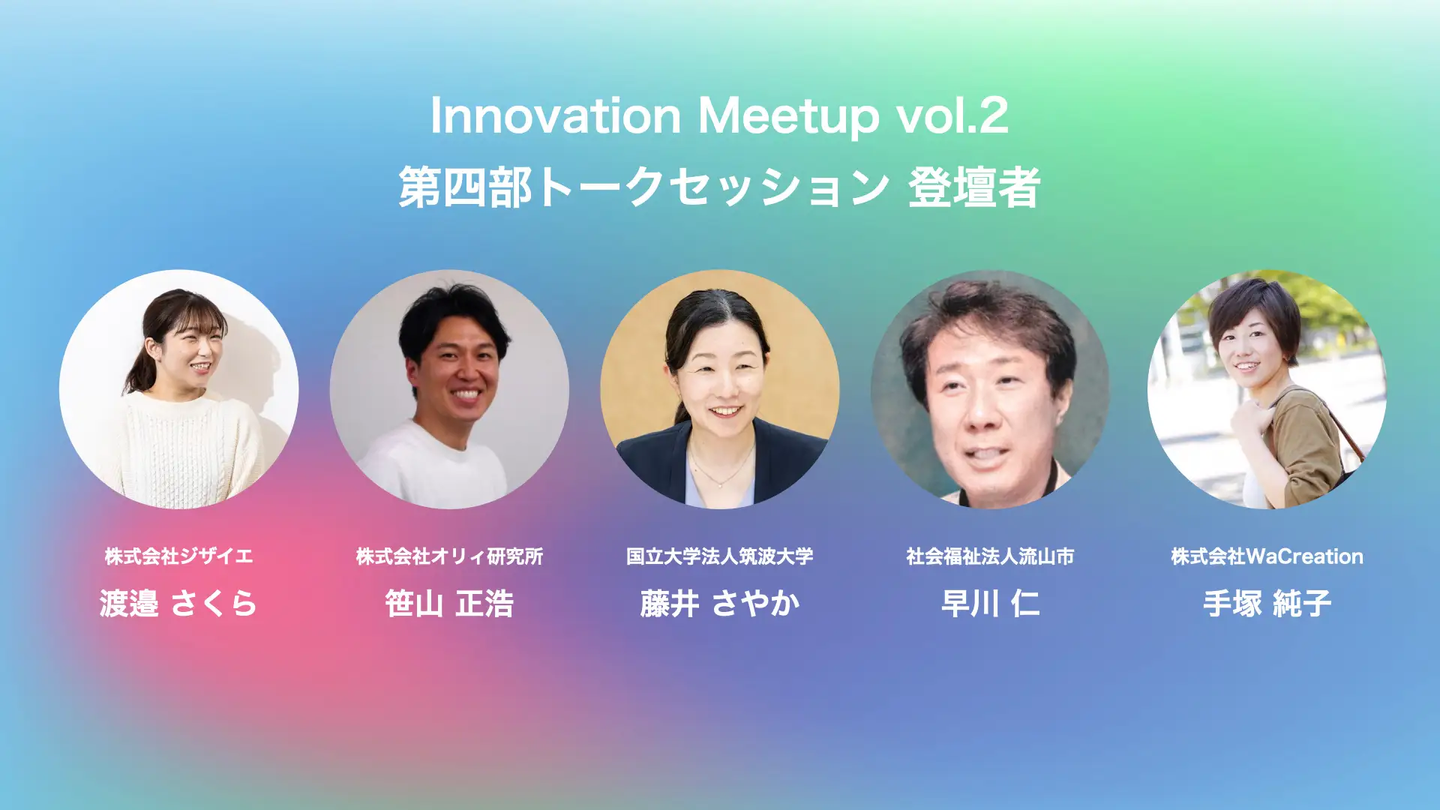 Innovation Meetup vol.2
第四部トークセッション 登壇者

株式会社ジザイエ
渡邉 さくら

株式会社オリィ研究所
笹山 正浩

国立大学法人筑波大学
藤井 さやか

社会福祉法人流山市
早川 仁

株式会社WaCreation
手塚 純子